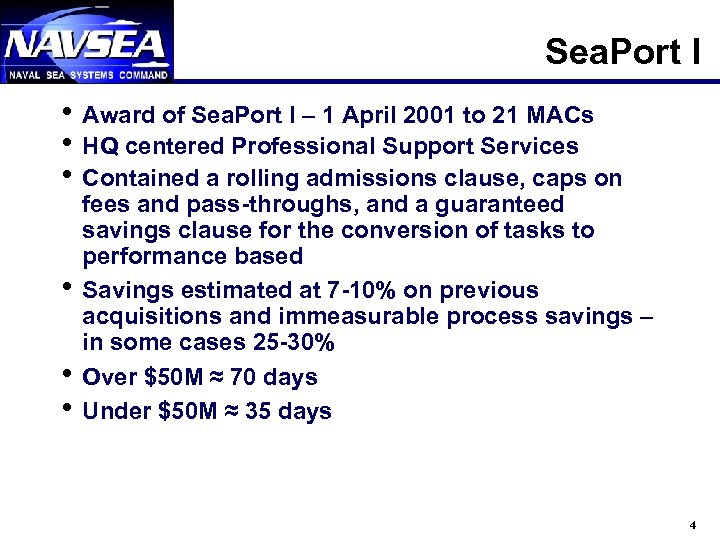 NAVSEA
NAVAL SEA SYSTEMS COMMAND

SeaPort I

• Award of SeaPort I – 1 April 2001 to 21 MACs
• HQ centered Professional Support Services
• Contained a rolling admissions clause, caps on fees and pass-throughs, and a guaranteed savings clause for the conversion of tasks to performance based
• Savings estimated at 7-10% on previous acquisitions and immeasurable process savings – in some cases 25-30%
• Over \$50M ≈ 70 days
• Under \$50M ≈ 35 days

4